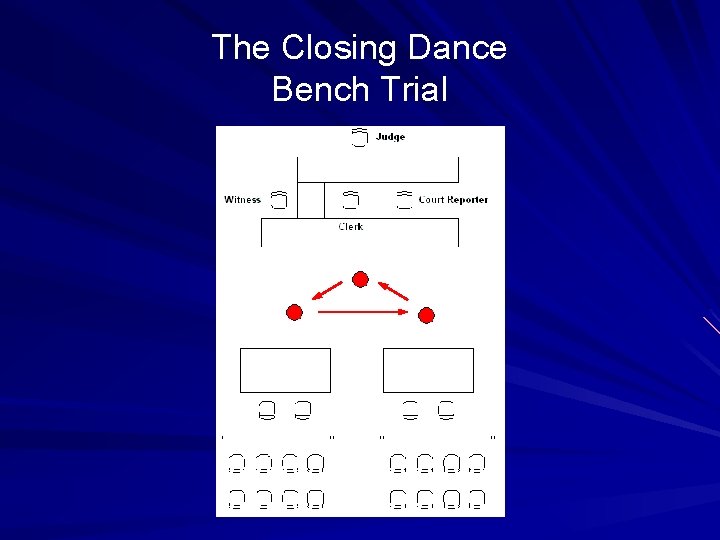 The Closing Dance
Bench Trial

Judge

Witness

Court Reporter

Clerk